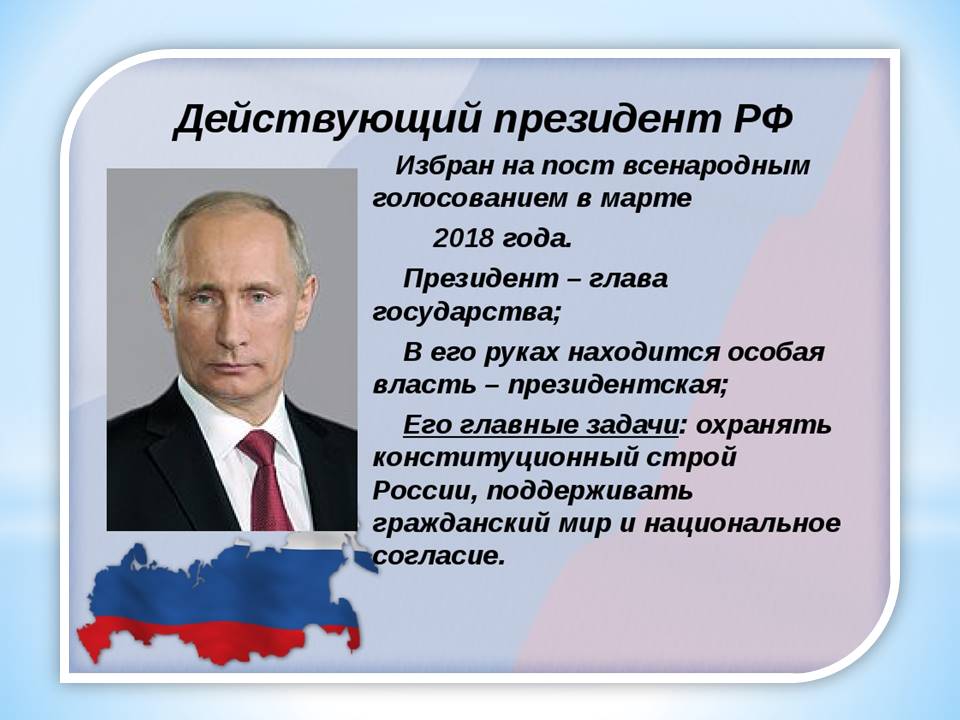 Действующий президент РФ

Избран на пост всенародным голосованием в марте 2018 года.

Президент – глава государства;

В его руках находится особая власть – президентская;

Его главные задачи: охранять конституционный строй России, поддерживать гражданский мир и национальное согласие.